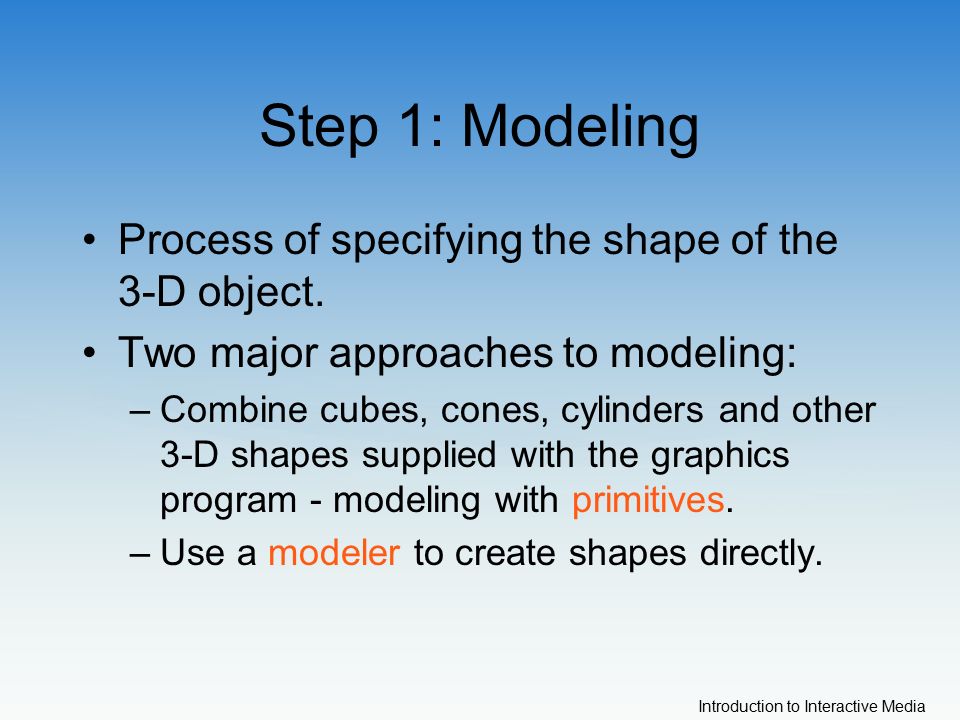 Step 1: Modeling

• Process of specifying the shape of the 3-D object.

• Two major approaches to modeling:

– Combine cubes, cones, cylinders and other 3-D shapes supplied with the graphics program - modeling with primitives.

– Use a modeler to create shapes directly.

Introduction to Interactive Media